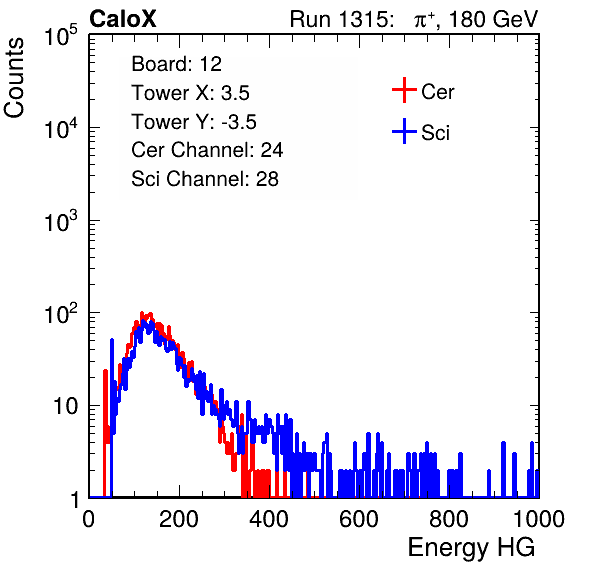 CaloX

Run 1315: $\pi^{+}$, 180 GeV

Counts

$10^5$
$10^4$
$10^3$
$10^2$
10
1

Board: 12
Tower X: 3.5
Tower Y: -3.5
Cer Channel: 24
Sci Channel: 28

Cer
Sci

0 200 400 600 800 1000

Energy HG